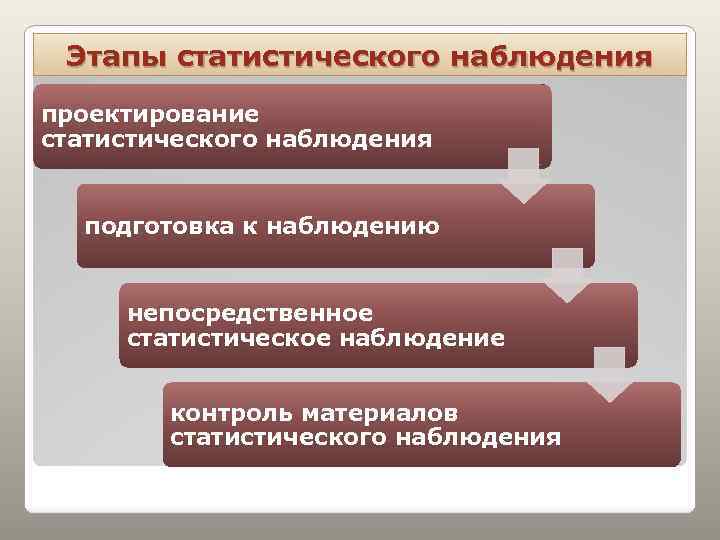 Этапы статистического наблюдения

проектирование статистического наблюдения

подготовка к наблюдению

непосредственное статистическое наблюдение

контроль материалов статистического наблюдения